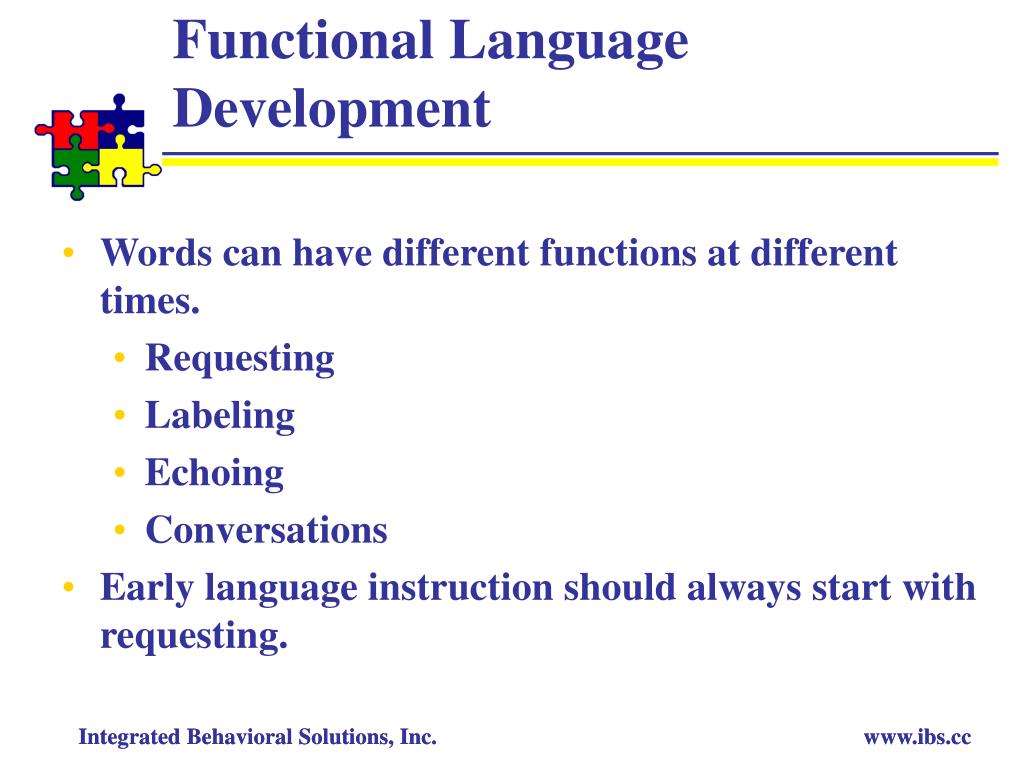 Functional Language Development

• Words can have different functions at different times.
  • Requesting
  • Labeling
  • Echoing
  • Conversations
• Early language instruction should always start with requesting.

Integrated Behavioral Solutions, Inc.

www.ibs.cc